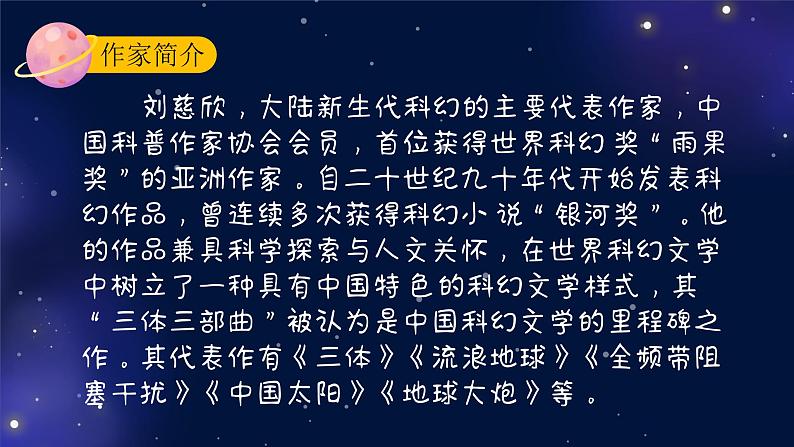 作家简介

刘慈欣，大陆新生代科幻的主要代表作家，中国科普作家协会会员，首位获得世界科幻奖“雨果奖”的亚洲作家。自二十世纪九十年代开始发表科幻作品，曾连续多次获得科幻小说“银河奖”。他的作品兼具科学探索与人文关怀，在世界科幻文学中树立了一种具有中国特色的科幻文学样式，其“三体三部曲”被认为是中国科幻文学的里程碑之作。其代表作有《三体》《流浪地球》《全频带阻塞干扰》《中国太阳》《地球大炮》等。